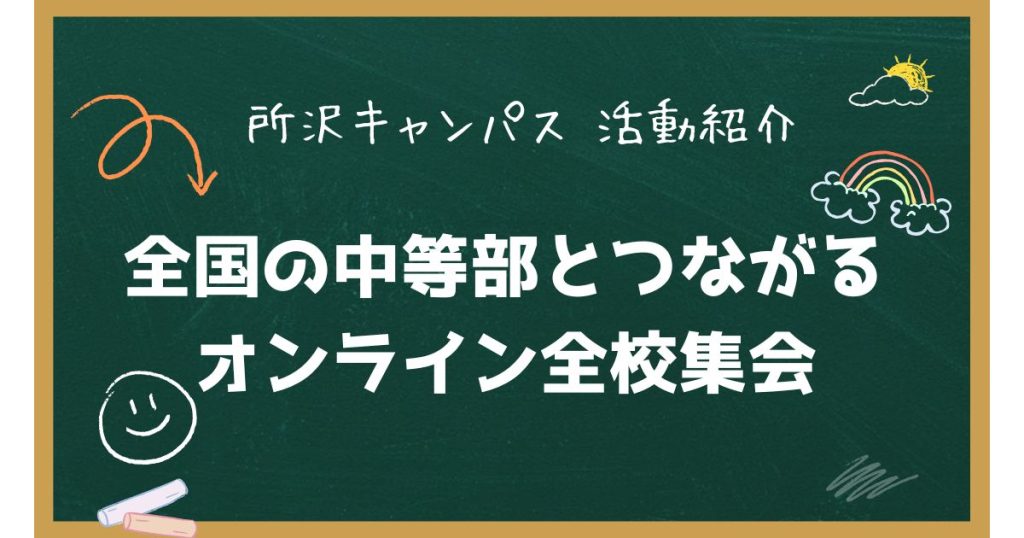 所沢キャンパス 活動紹介

全国の中等部とつながる
オンライン全校集会